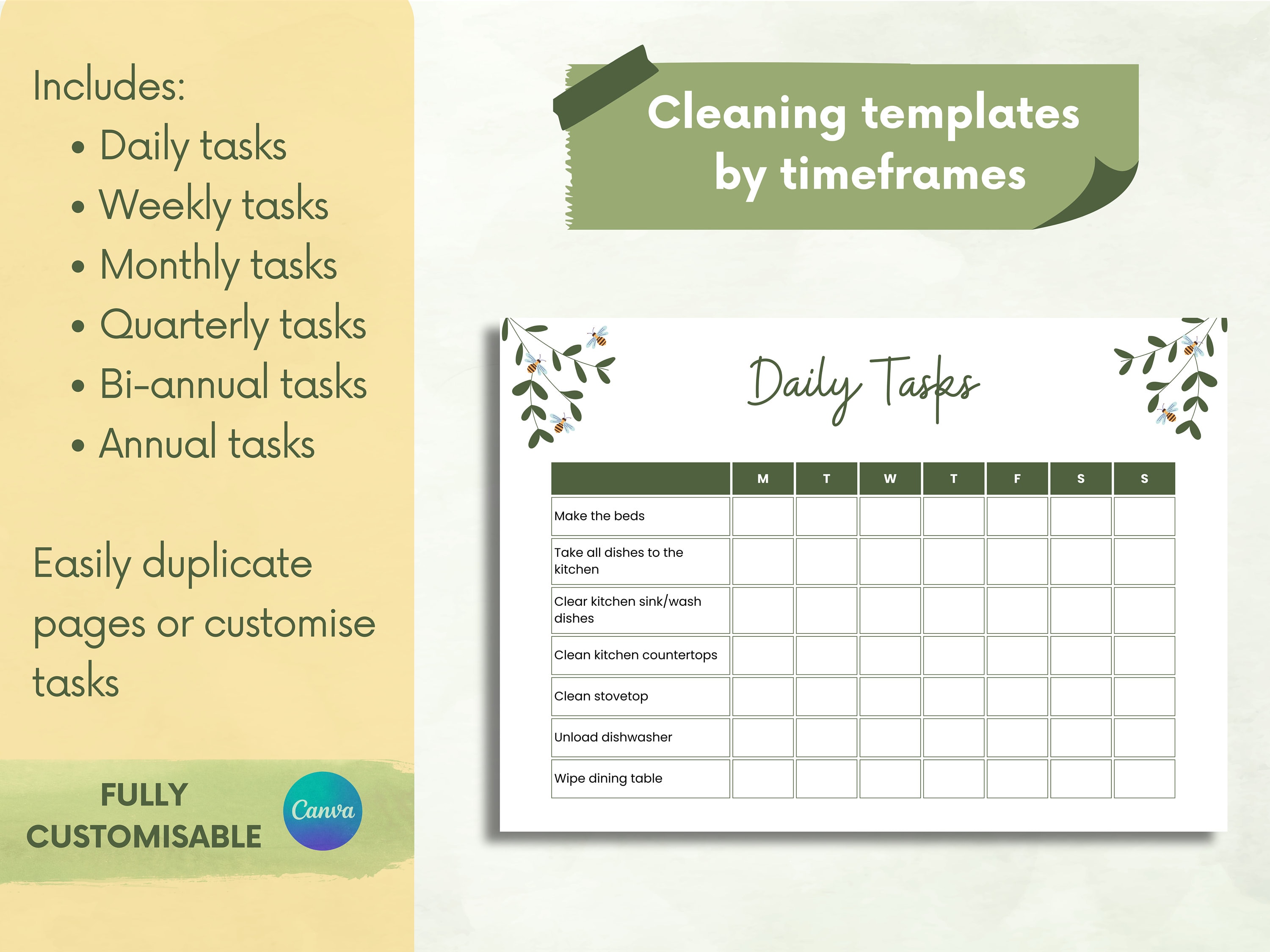 Includes:
• Daily tasks
• Weekly tasks
• Monthly tasks
• Quarterly tasks
• Bi-annual tasks
• Annual tasks

Easily duplicate pages or customise tasks

FULLY CUSTOMISABLE

Canva

Cleaning templates by timeframes

Daily Tasks

| | M | T | W | T | F | S | S |
|---|---|---|---|---|---|---|---|
| Make the beds | | | | | | | |
| Take all dishes to the kitchen | | | | | | | |
| Clear kitchen sink/wash dishes | | | | | | | |
| Clean kitchen countertops | | | | | | | |
| Clean stovetop | | | | | | | |
| Unload dishwasher | | | | | | | |
| Wipe dining table | | | | | | | |